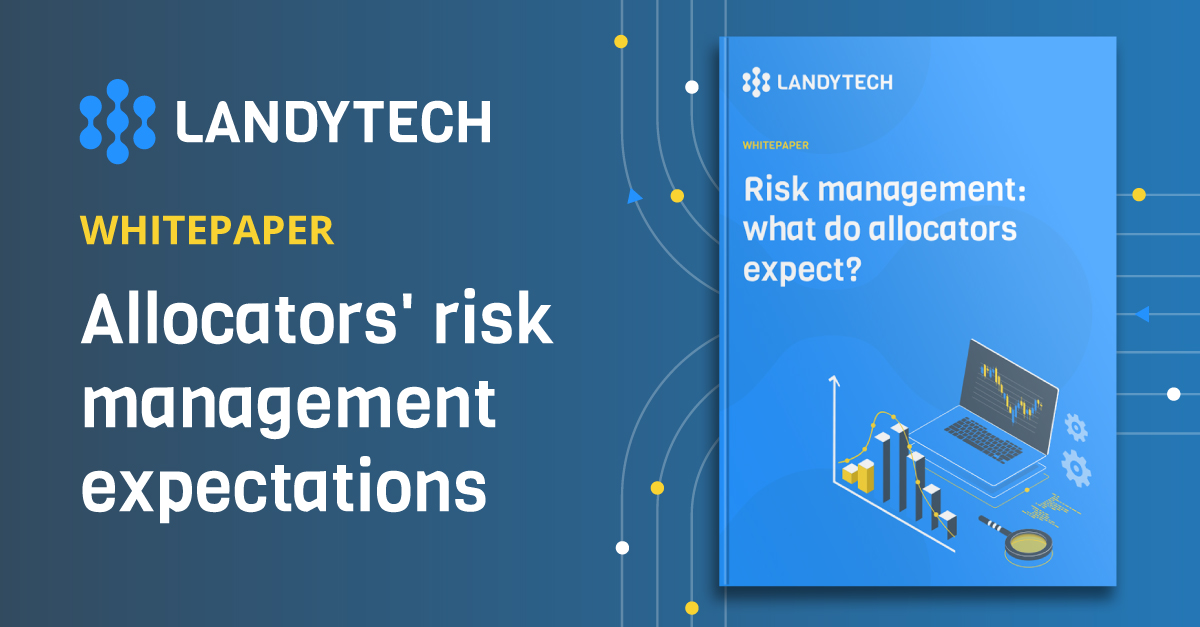 LANDYTECH

WHITEPAPER

Allocators' risk management expectations

LANDYTECH

WHITEPAPER

Risk management: what do allocators expect?